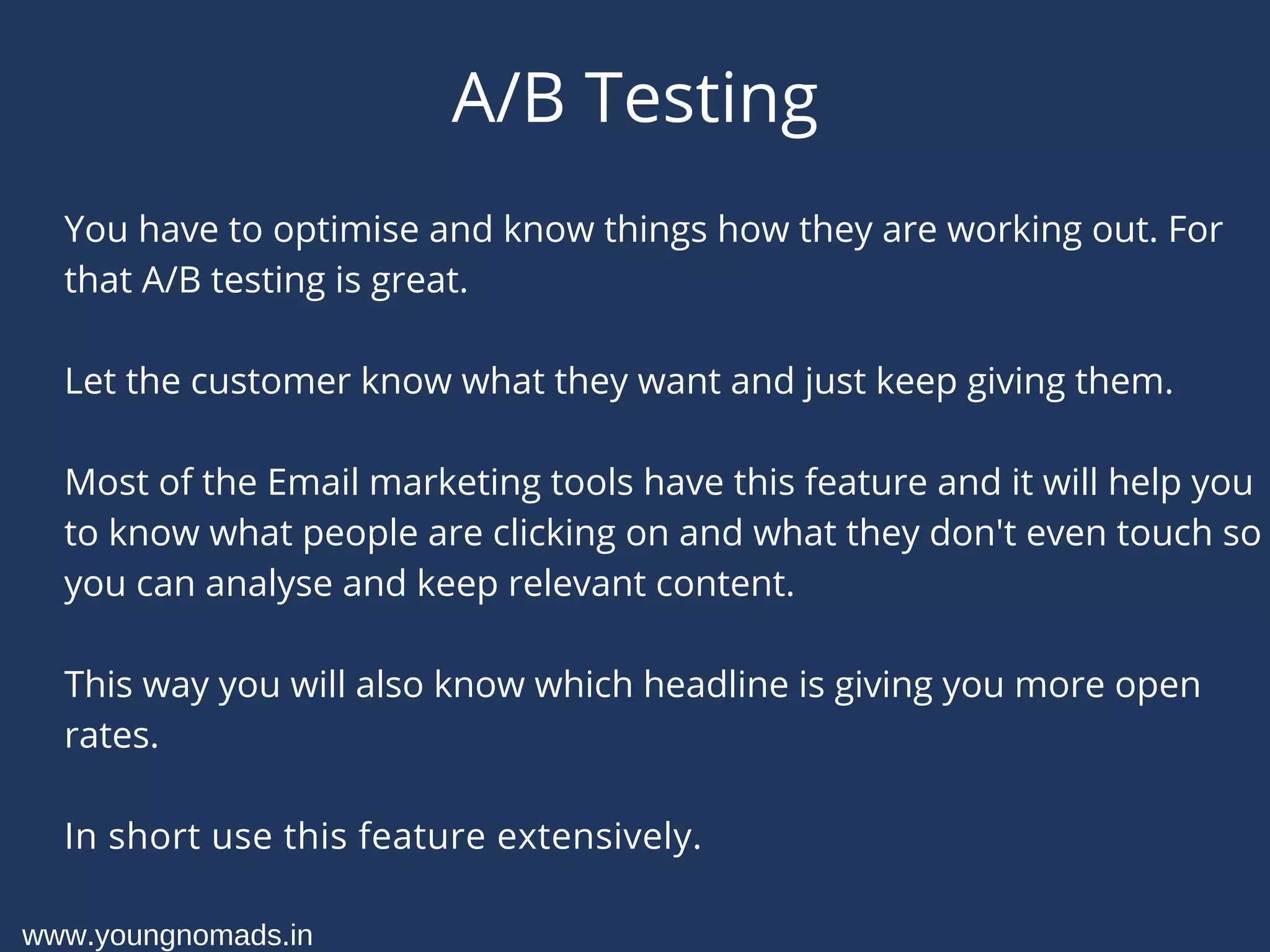 A/B Testing

You have to optimise and know things how they are working out. For that A/B testing is great.

Let the customer know what they want and just keep giving them.

Most of the Email marketing tools have this feature and it will help you to know what people are clicking on and what they don't even touch so you can analyse and keep relevant content.

This way you will also know which headline is giving you more open rates.

In short use this feature extensively.

www.youngnomads.in